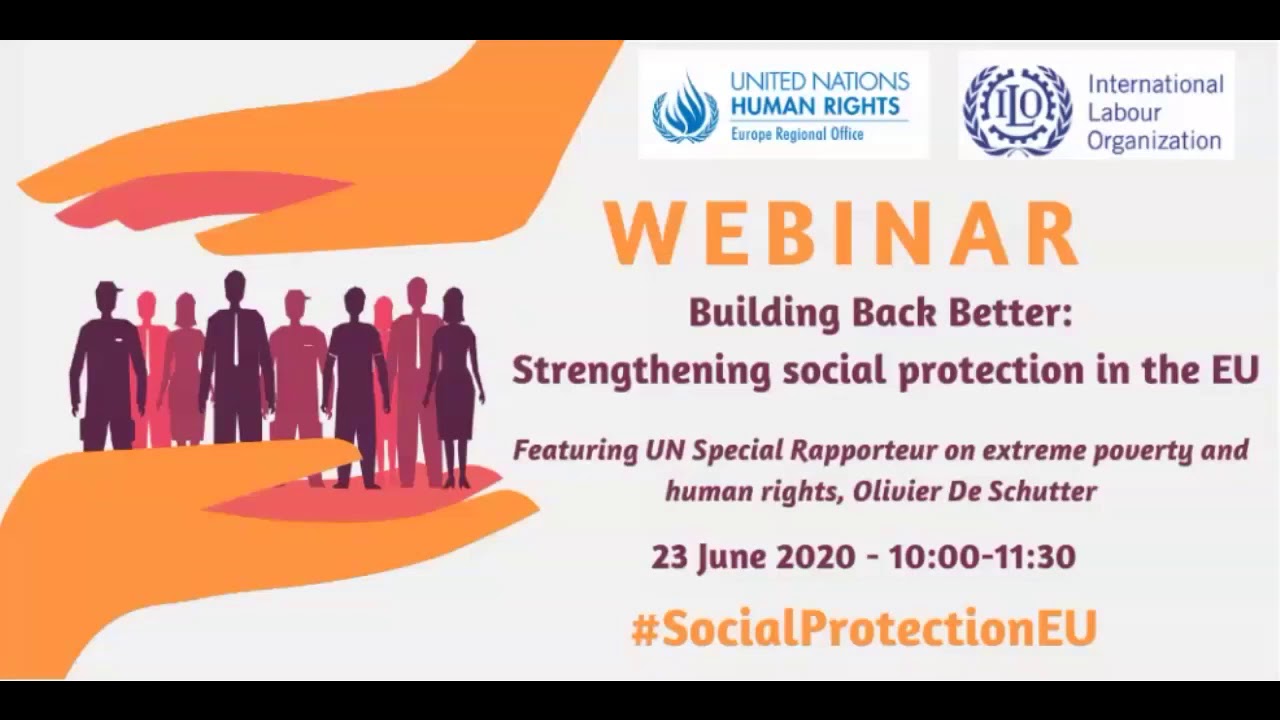 UNITED NATIONS
HUMAN RIGHTS
Europe Regional Office

ILO

International Labour Organization

WEBINAR

Building Back Better:
Strengthening social protection in the EU

Featuring UN Special Rapporteur on extreme poverty and human rights, Olivier De Schutter

23 June 2020 - 10:00-11:30

#SocialProtectionEU